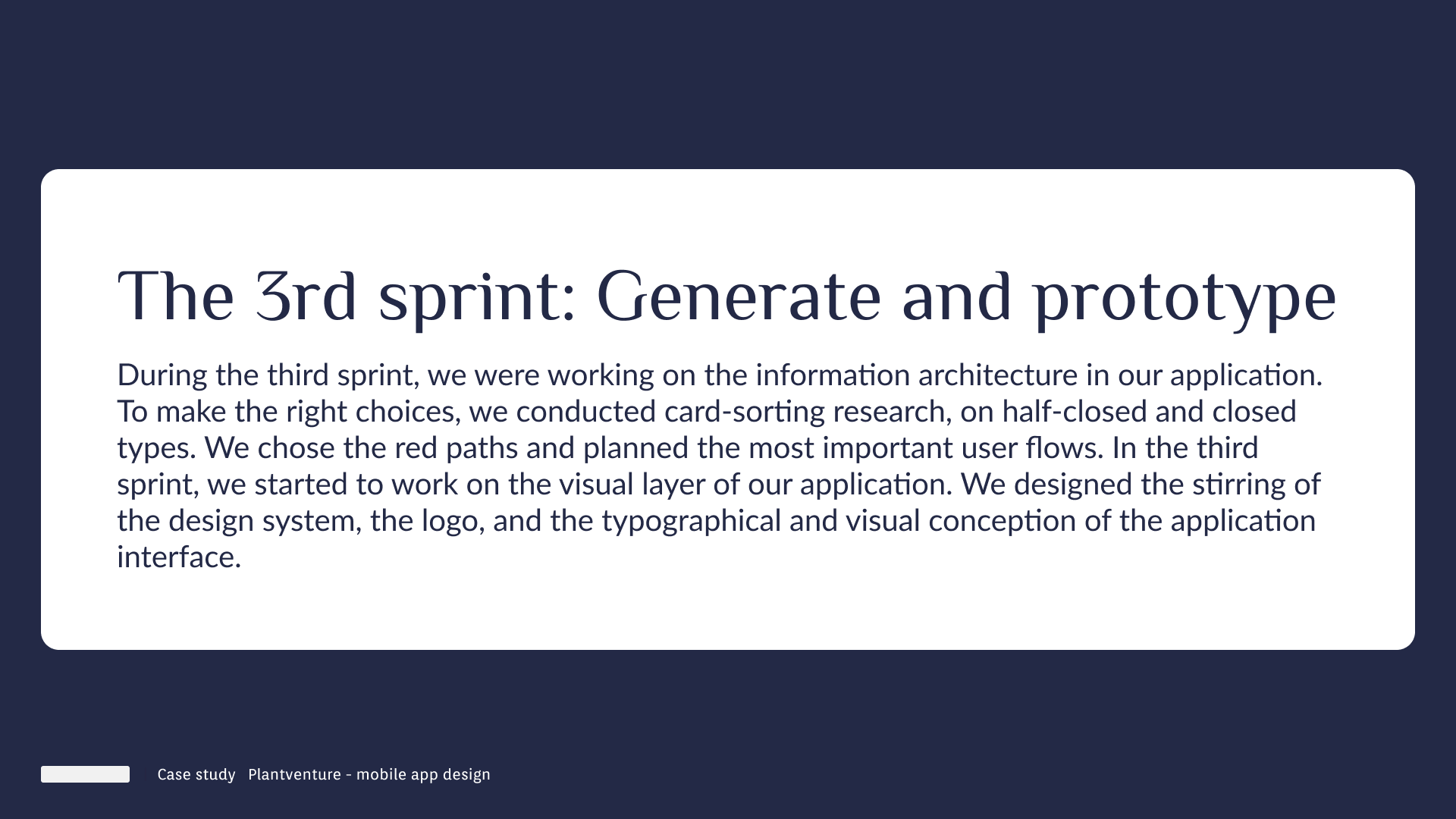 The 3rd sprint: Generate and prototype

During the third sprint, we were working on the information architecture in our application. To make the right choices, we conducted card-sorting research, on half-closed and closed types. We chose the red paths and planned the most important user flows. In the third sprint, we started to work on the visual layer of our application. We designed the stirring of the design system, the logo, and the typographical and visual conception of the application interface.

Case study Plantventure - mobile app design